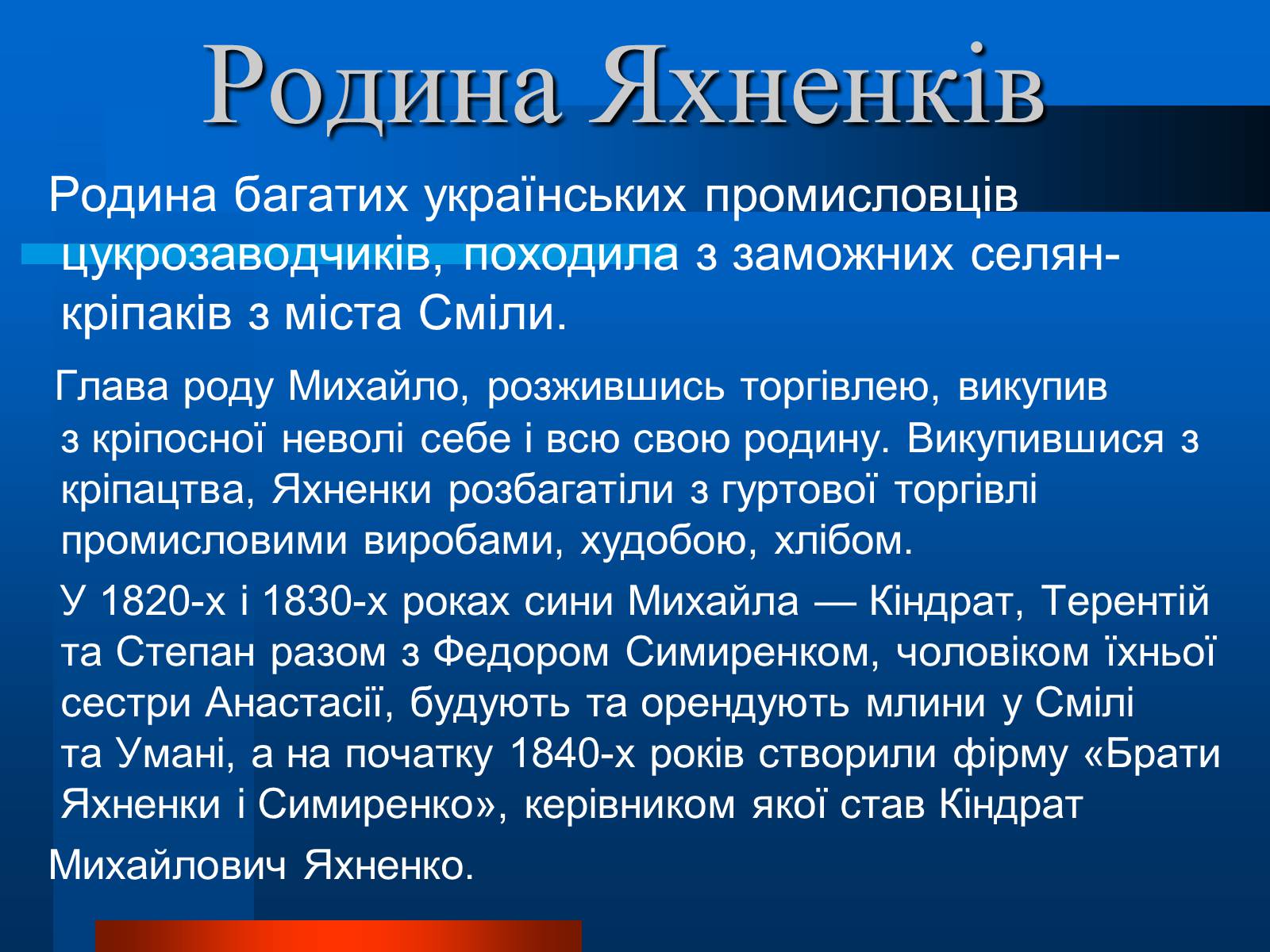 Родина Яхненків

Родина багатих українських промисловців цукрозаводчиків, походила з заможних селян-кріпаків з міста Сміли.

Глава роду Михайло, розжившись торгівлею, викупив з кріпосної неволі себе і всю свою родину. Викупившися з кріпацтва, Яхненки розбагатіли з гуртової торгівлі промисловими виробами, худобою, хлібом.

У 1820-х і 1830-х роках сини Михайла — Кіндрат, Терентій та Степан разом з Федором Симиренком, чоловіком їхньої сестри Анастасії, будують та орендують млини у Смілі та Умані, а на початку 1840-х років створили фірму «Брати Яхненки і Симиренко», керівником якої став Кіндрат Михайлович Яхненко.